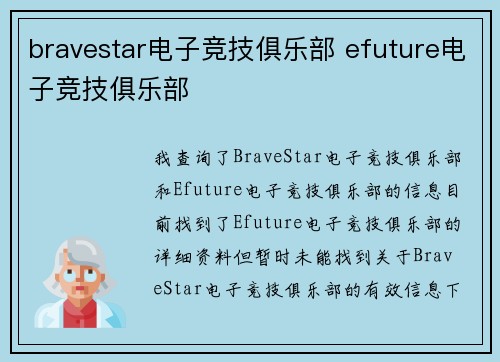 bravestar电子竞技俱乐部 efuture电子竞技俱乐部

我查询了BraveStar电子竞技俱乐部和Efuture电子竞技俱乐部的信息目前找到了Efuture电子竞技俱乐部的详细资料但暂时未能找到关于BraveStar电子竞技俱乐部的有效信息下